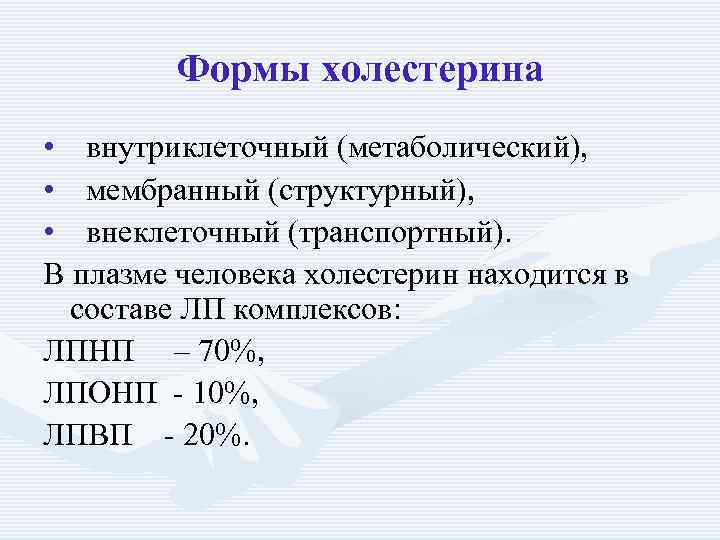 Формы холестерина

• внутриклеточный (метаболический),
• мембранный (структурный),
• внеклеточный (транспортный).

В плазме человека холестерин находится в составе ЛП комплексов:

ЛПНП – 70%,

ЛПОНП - 10%,

ЛПВП - 20%.